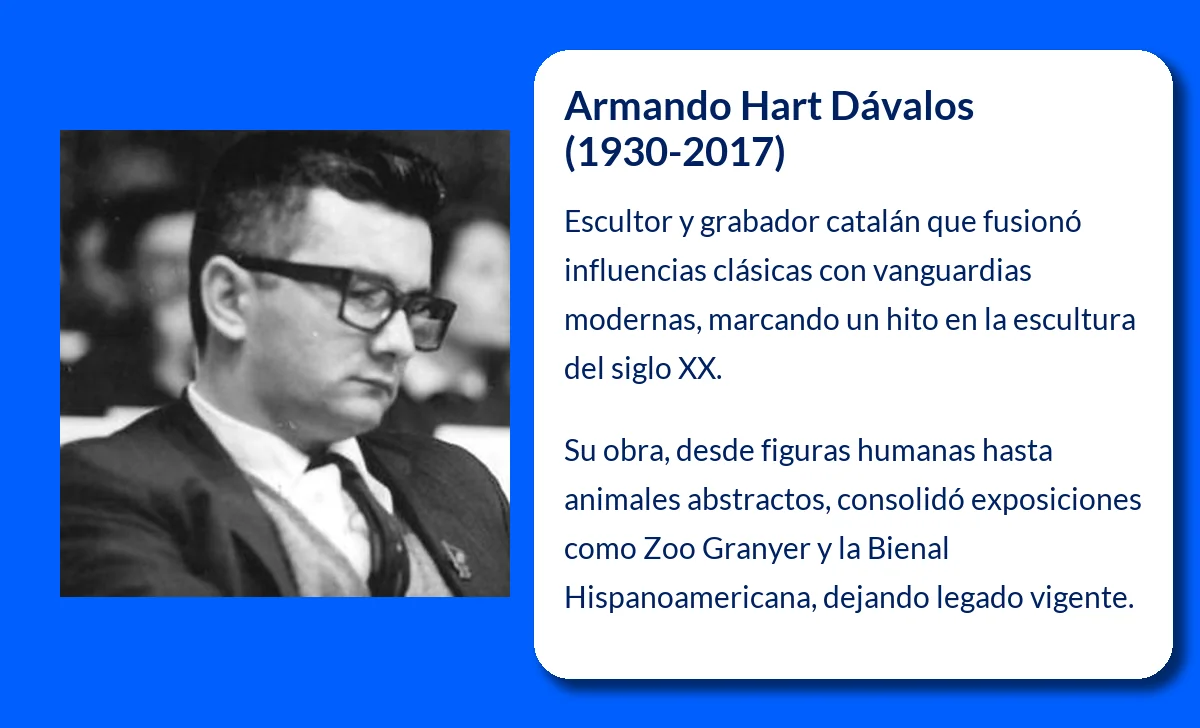 Armando Hart Dávalos (1930-2017)

Escultor y grabador catalán que fusionó influencias clásicas con vanguardias modernas, marcando un hito en la escultura del siglo XX.

Su obra, desde figuras humanas hasta animales abstractos, consolidó exposiciones como Zoo Granyer y la Bienal Hispanoamericana, dejando legado vigente.